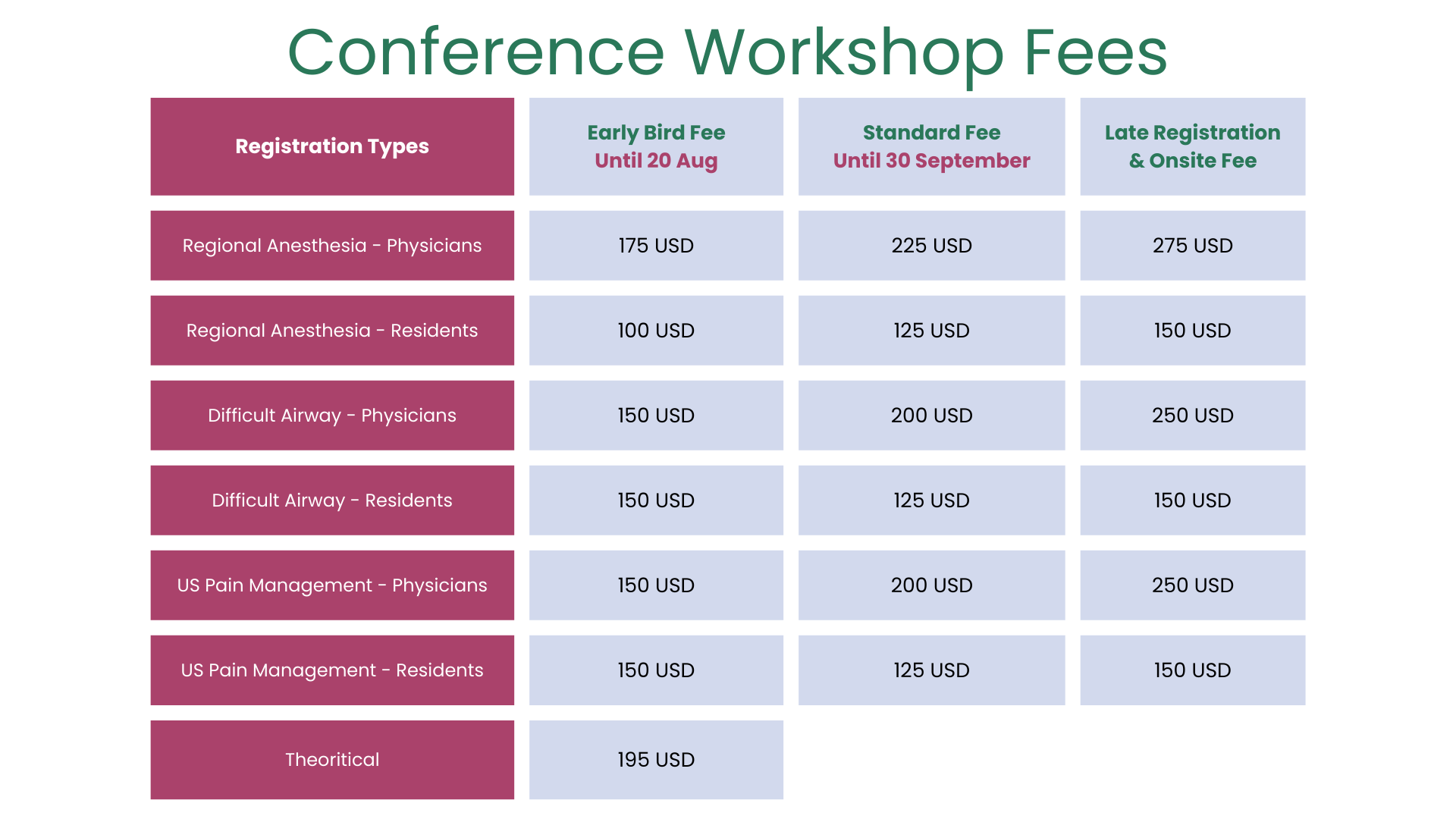 Conference Workshop Fees

| Registration Types | Early Bird Fee Until 20 Aug | Standard Fee Until 30 September | Late Registration & Onsite Fee |
|---|---|---|---|
| Regional Anesthesia - Physicians | 175 USD | 225 USD | 275 USD |
| Regional Anesthesia - Residents | 100 USD | 125 USD | 150 USD |
| Difficult Airway - Physicians | 150 USD | 200 USD | 250 USD |
| Difficult Airway - Residents | 150 USD | 125 USD | 150 USD |
| US Pain Management - Physicians | 150 USD | 200 USD | 250 USD |
| US Pain Management - Residents | 150 USD | 125 USD | 150 USD |
| Theoritical | 195 USD | | |